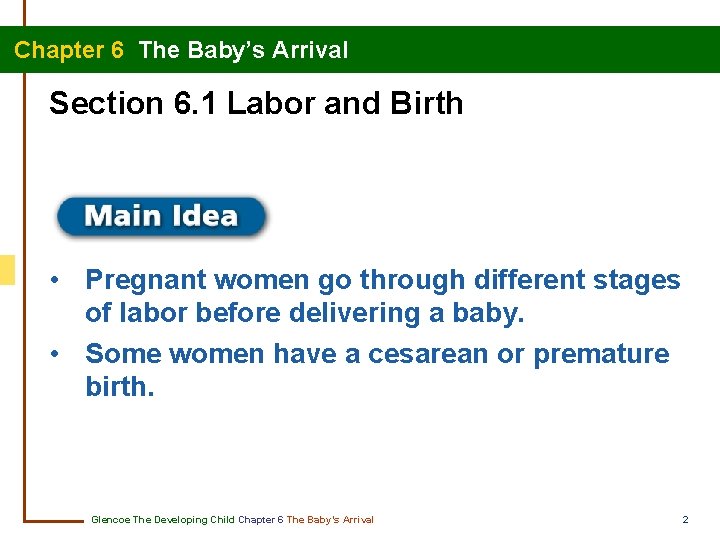 Chapter 6 The Baby's Arrival

Section 6.1 Labor and Birth

Main Idea

• Pregnant women go through different stages of labor before delivering a baby.

• Some women have a cesarean or premature birth.

Glencoe The Developing Child Chapter 6 The Baby's Arrival

2